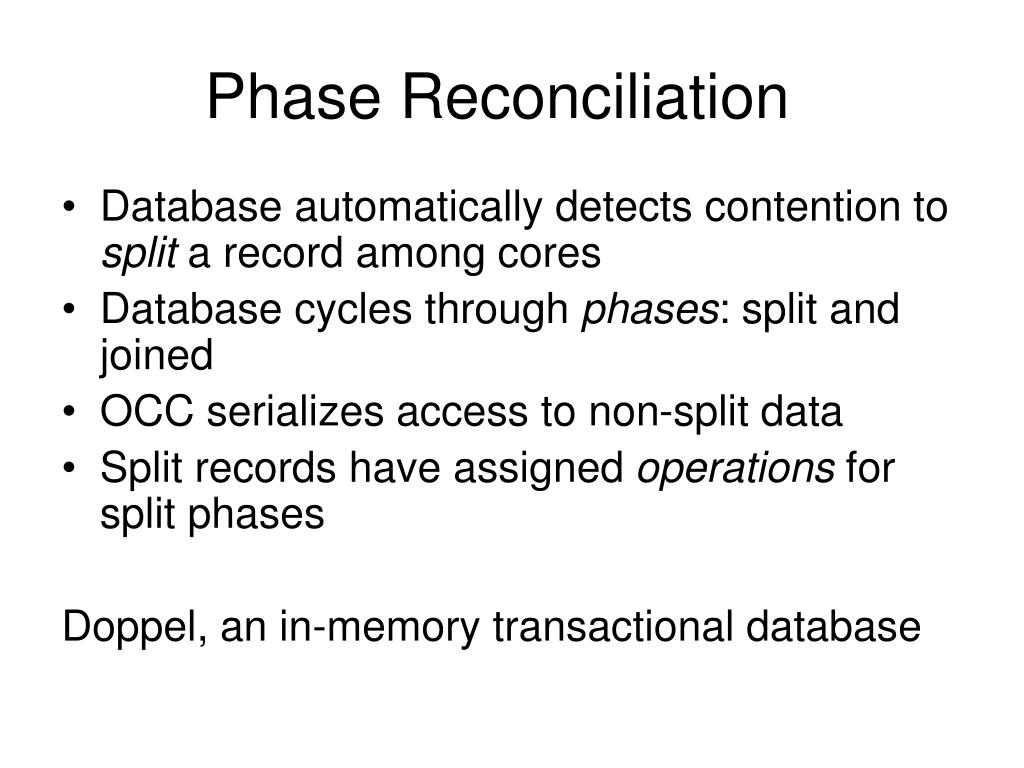 Phase Reconciliation

• Database automatically detects contention to split a record among cores
• Database cycles through phases: split and joined
• OCC serializes access to non-split data
• Split records have assigned operations for split phases

Doppel, an in-memory transactional database